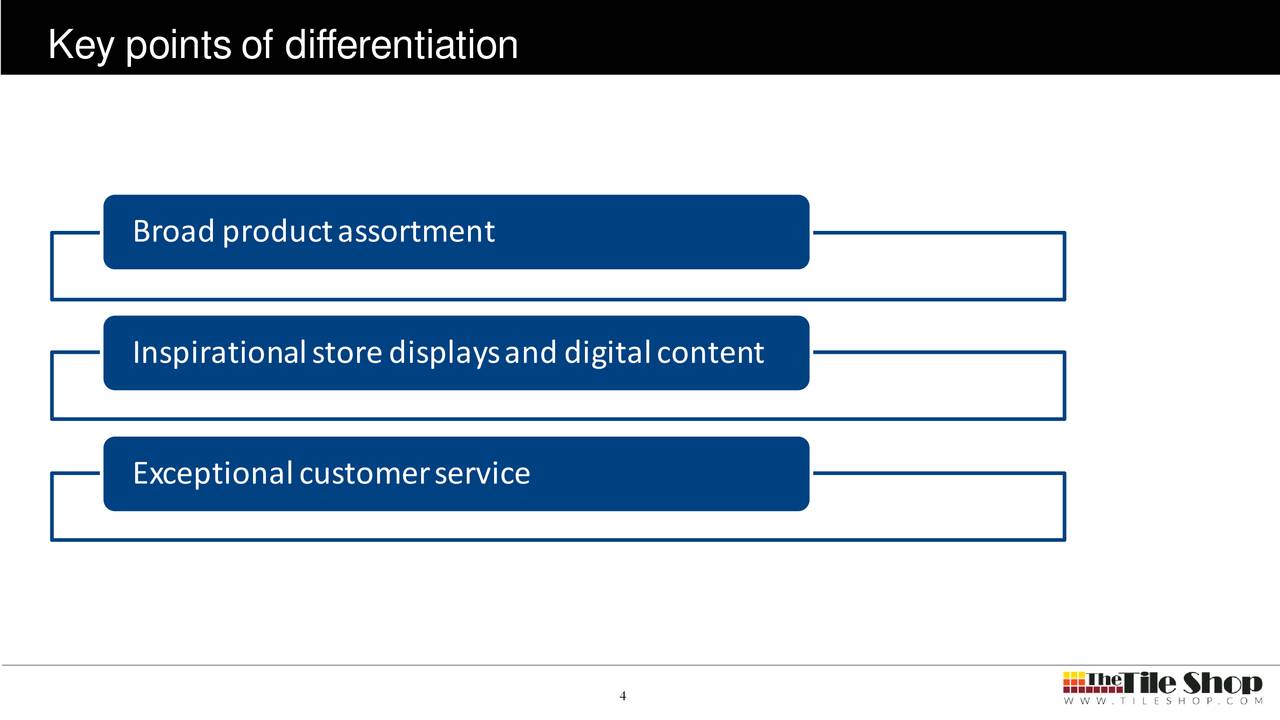 Key points of differentiation

Broad product assortment

Inspirational store displays and digital content

Exceptional customer service

4

The Tile Shop
WWW.TILESHOP.COM